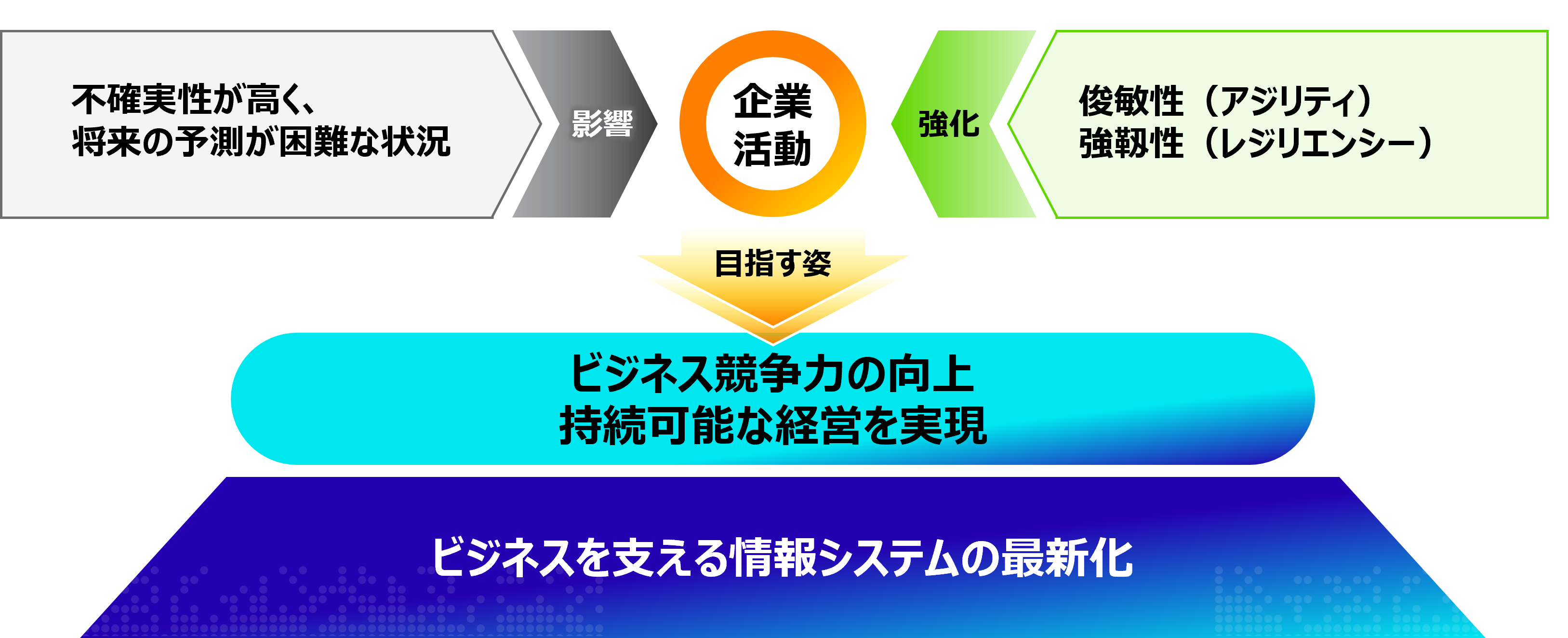 不確実性が高く、
将来の予測が困難な状況

影響

企業
活動

強化

俊敏性（アジリティ）
強靭性（レジリエンシー）

目指す姿

ビジネス競争力の向上
持続可能な経営を実現

ビジネスを支える情報システムの最新化